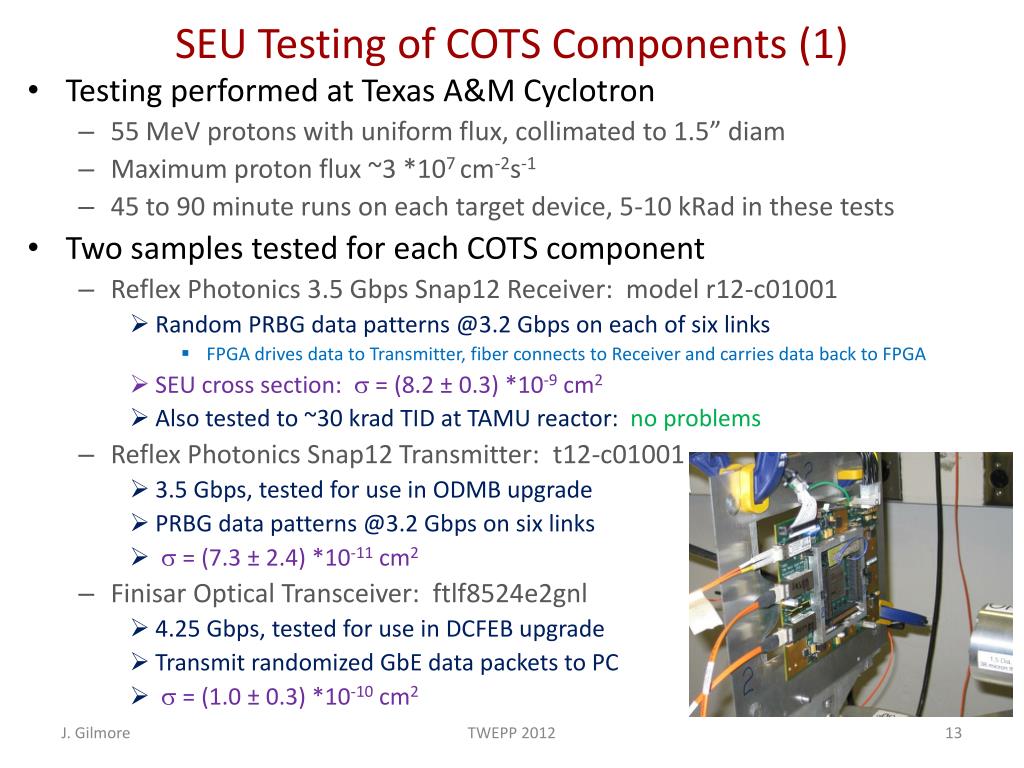 SEU Testing of COTS Components (1)

• Testing performed at Texas A&M Cyclotron
– 55 MeV protons with uniform flux, collimated to 1.5” diam
– Maximum proton flux ~3 *$10^7$ $cm^{-2}s^{-1}$
– 45 to 90 minute runs on each target device, 5-10 kRad in these tests

• Two samples tested for each COTS component
– Reflex Photonics 3.5 Gbps Snap12 Receiver: model r12-c01001
➢ Random PRBG data patterns @3.2 Gbps on each of six links
▪ FPGA drives data to Transmitter, fiber connects to Receiver and carries data back to FPGA
➢ SEU cross section: $\sigma$ = (8.2 ± 0.3) *$10^{-9}$ $cm^2$
➢ Also tested to ~30 krad TID at TAMU reactor: no problems
– Reflex Photonics Snap12 Transmitter: t12-c01001
➢ 3.5 Gbps, tested for use in ODMB upgrade
➢ PRBG data patterns @3.2 Gbps on six links
➢ $\sigma$ = (7.3 ± 2.4) *$10^{-11}$ $cm^2$
– Finisar Optical Transceiver: ftlf8524e2gnl
➢ 4.25 Gbps, tested for use in DCFEB upgrade
➢ Transmit randomized GbE data packets to PC
➢ $\sigma$ = (1.0 ± 0.3) *$10^{-10}$ $cm^2$

J. Gilmore
TWEPP 2012
13